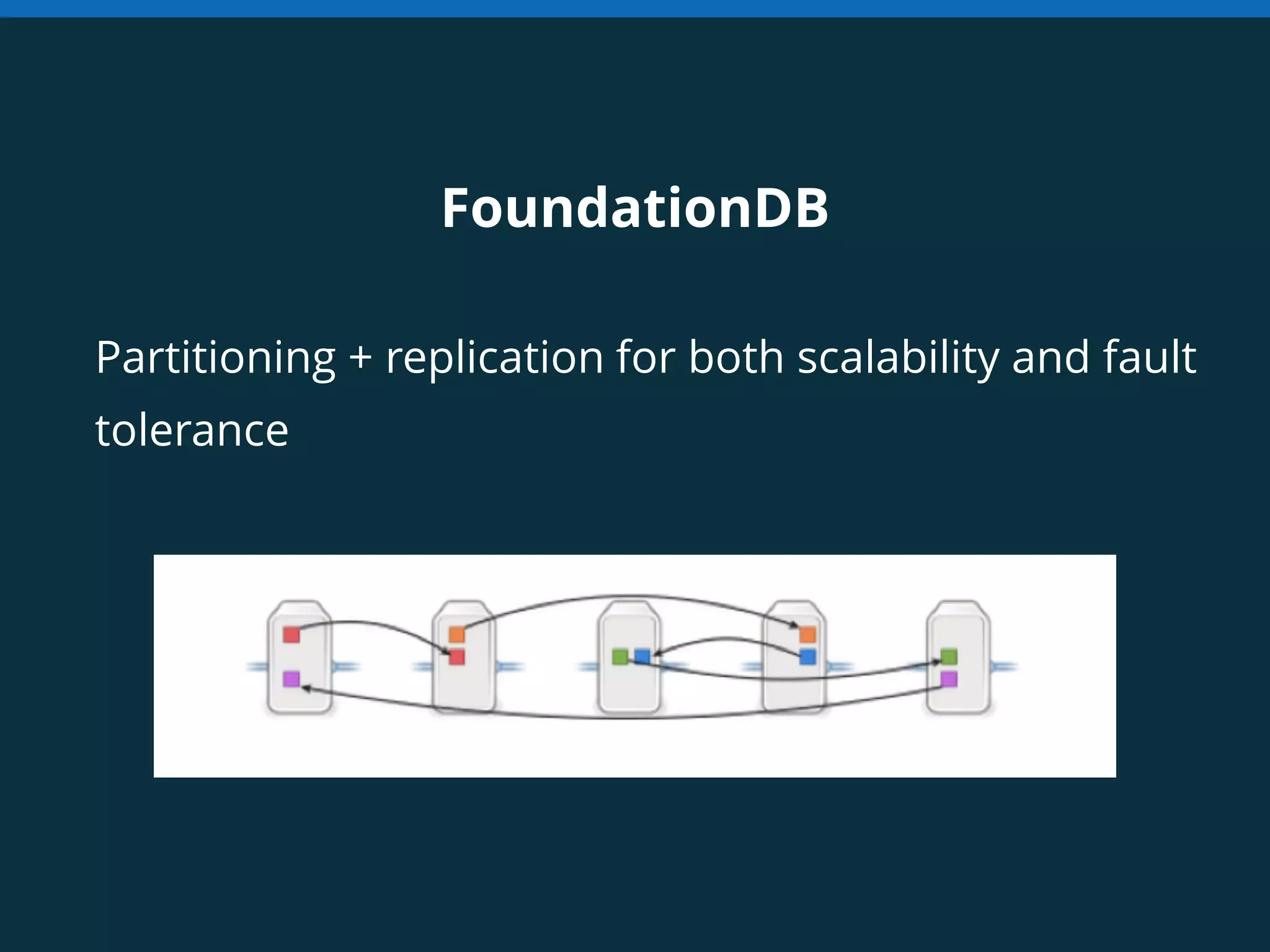 FoundationDB

Partitioning + replication for both scalability and fault tolerance